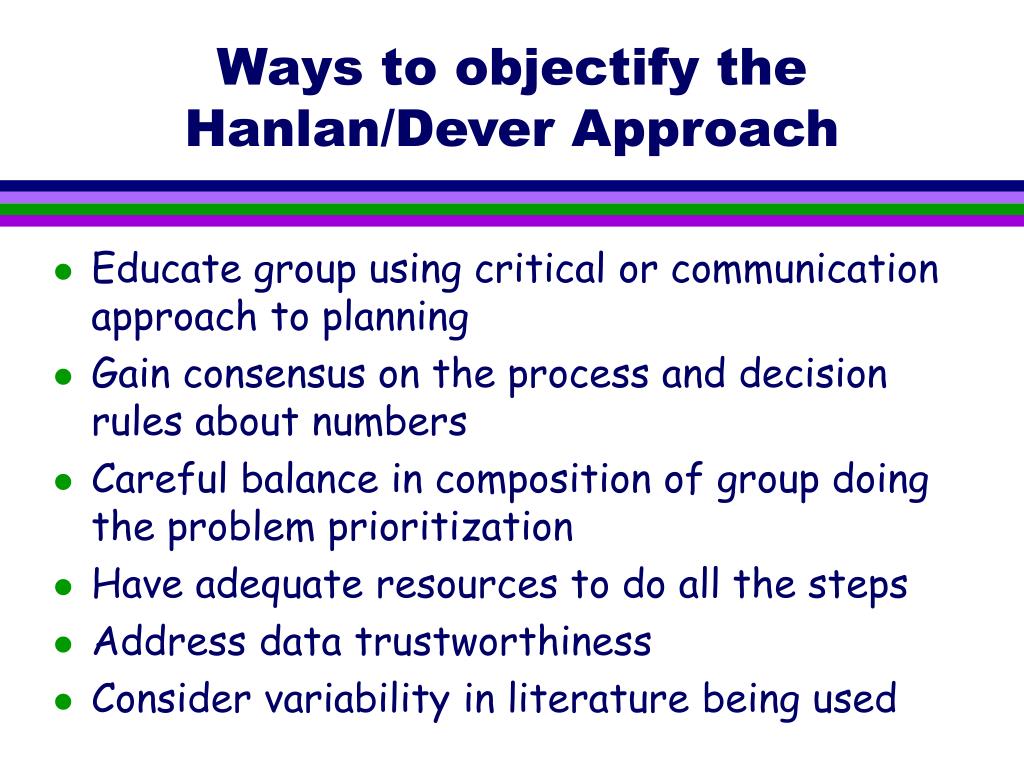 Ways to objectify the Hanlan/Dever Approach

- Educate group using critical or communication approach to planning
- Gain consensus on the process and decision rules about numbers
- Careful balance in composition of group doing the problem prioritization
- Have adequate resources to do all the steps
- Address data trustworthiness
- Consider variability in literature being used